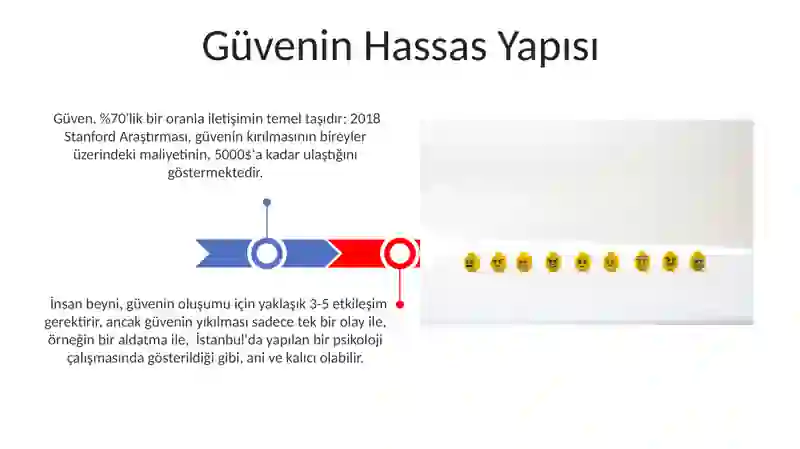 Güvenin Hassas Yapısı

Güven, %70'lik bir oranla iletişimin temel taşıdır; 2018 Stanford Araştırması, güvenin kırılmasının bireyler üzerindeki maliyetinin, 5000$'a kadar ulaştığını göstermektedir.

İnsan beyni, güvenin oluşumu için yaklaşık 3-5 etkileşim gerektirir, ancak güvenin yıkılması sadece tek bir olay ile, örneğin bir aldatma ile, İstanbul'da yapılan bir psikoloji çalışmasında gösterildiği gibi, ani ve kalıcı olabilir.